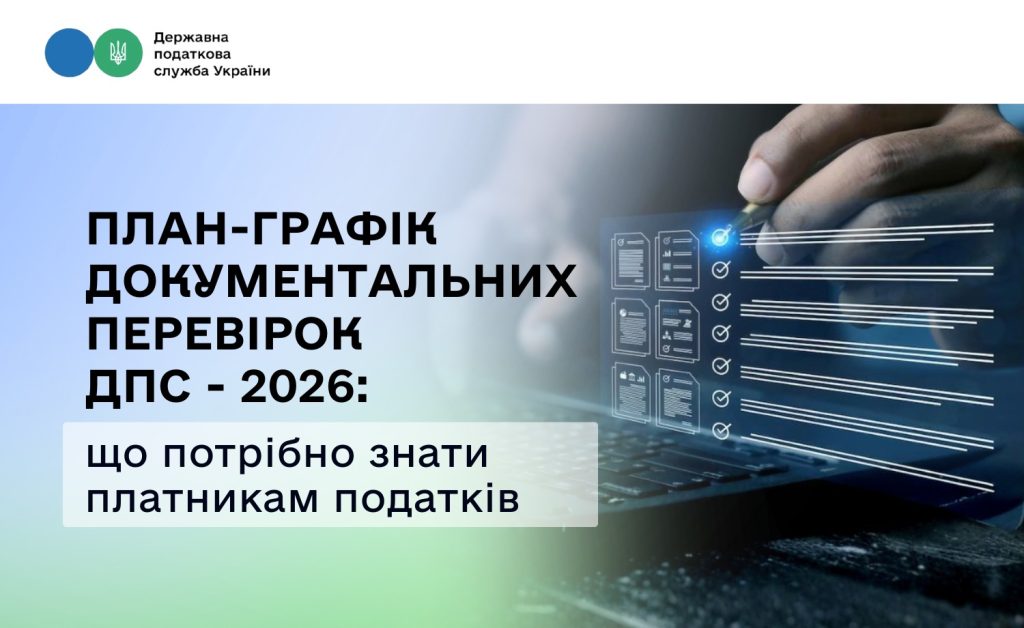 Державна податкова служба України

ПЛАН-ГРАФІК ДОКУМЕНТАЛЬНИХ ПЕРЕВІРОК ДПС - 2026:

що потрібно знати платникам податків